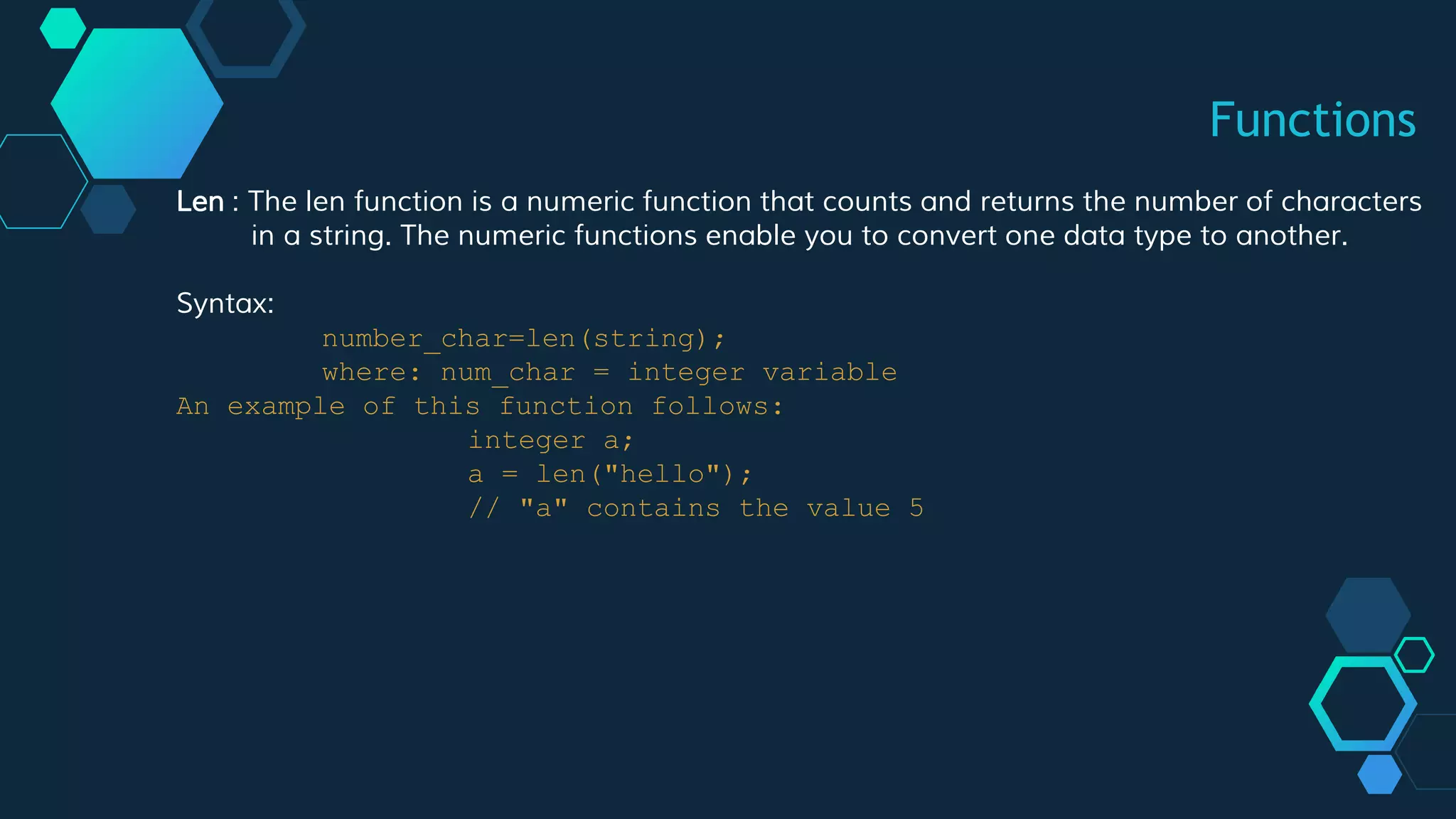 Functions

Len : The len function is a numeric function that counts and returns the number of characters in a string. The numeric functions enable you to convert one data type to another.

Syntax:

number_char=len(string);
where: num_char = integer variable
An example of this function follows:
integer a;
a = len("hello");
// "a" contains the value 5